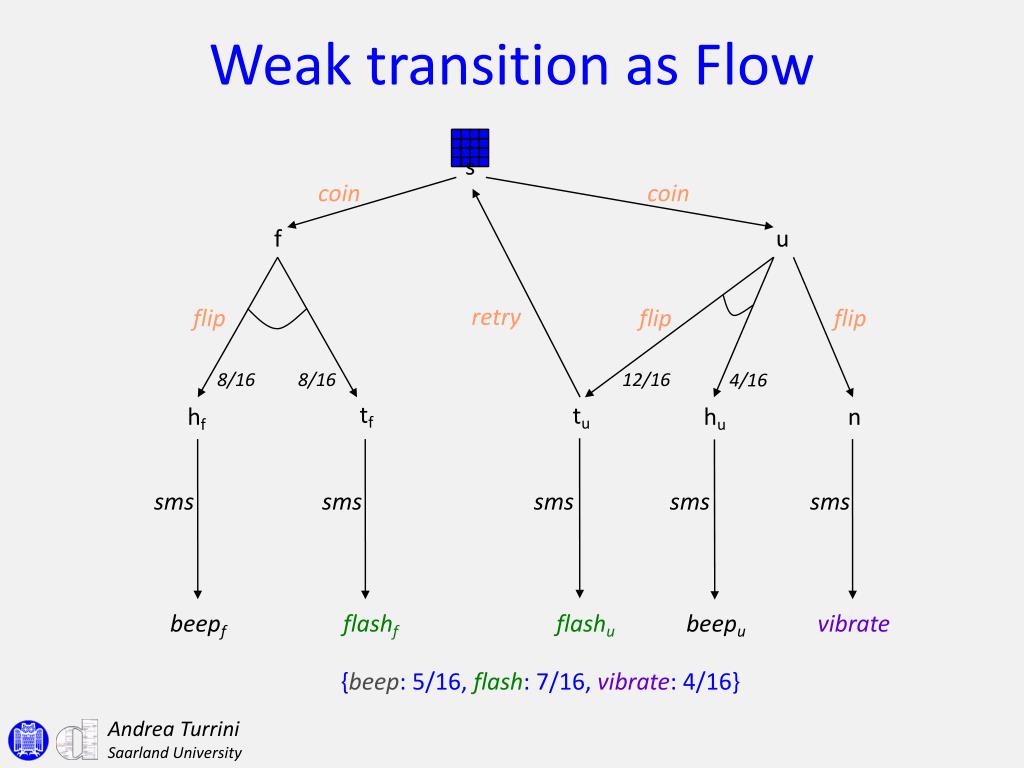 Weak transition as Flow

s

coin

coin

f

u

flip

retry

flip

flip

8/16

8/16

12/16

4/16

$h_f$

$t_f$

$t_u$

$h_u$

n

sms

sms

sms

sms

sms

$beep_f$

$flash_f$

$flash_u$

$beep_u$

vibrate

{beep: 5/16, flash: 7/16, vibrate: 4/16}

Andrea Turrini
Saarland University